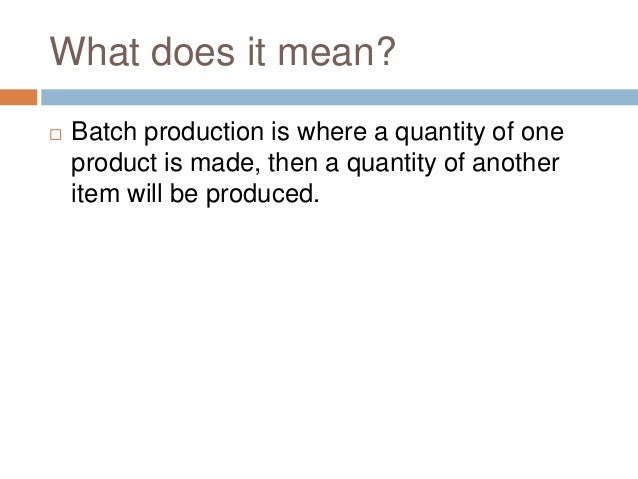 What does it mean?

□ Batch production is where a quantity of one product is made, then a quantity of another item will be produced.